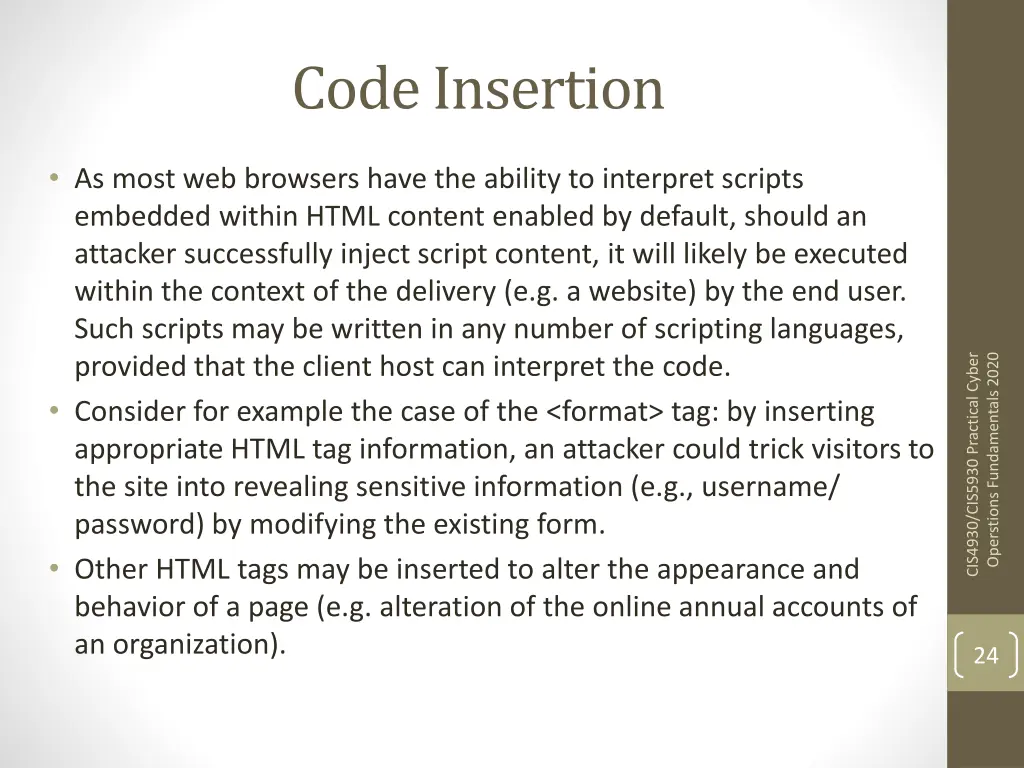 Code Insertion

• As most web browsers have the ability to interpret scripts embedded within HTML content enabled by default, should an attacker successfully inject script content, it will likely be executed within the context of the delivery (e.g. a website) by the end user. Such scripts may be written in any number of scripting languages, provided that the client host can interpret the code.
• Consider for example the case of the <format> tag: by inserting appropriate HTML tag information, an attacker could trick visitors to the site into revealing sensitive information (e.g., username/ password) by modifying the existing form.
• Other HTML tags may be inserted to alter the appearance and behavior of a page (e.g. alteration of the online annual accounts of an organization).

CIS4930/CIS5930 Practical Cyber Operstions Fundamentals 2020

24